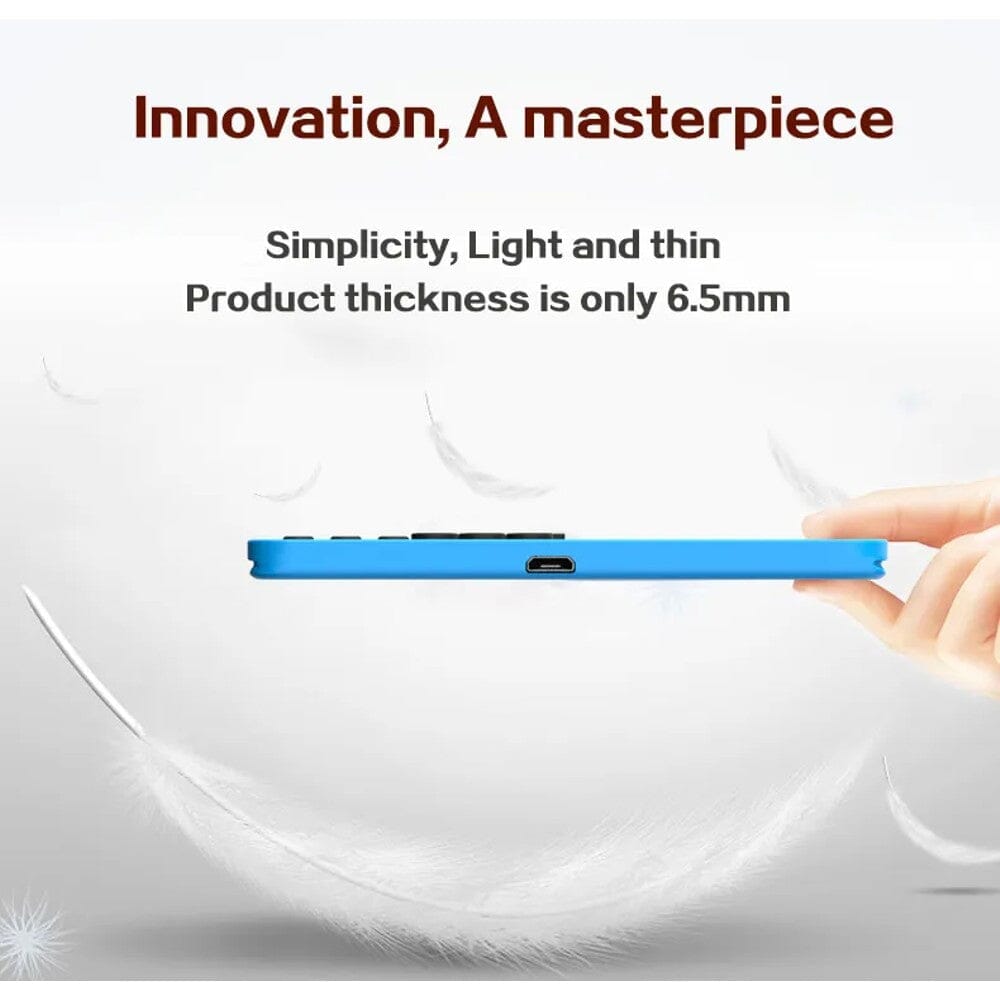 Innovation, A masterpiece

Simplicity, Light and thin
Product thickness is only 6.5mm